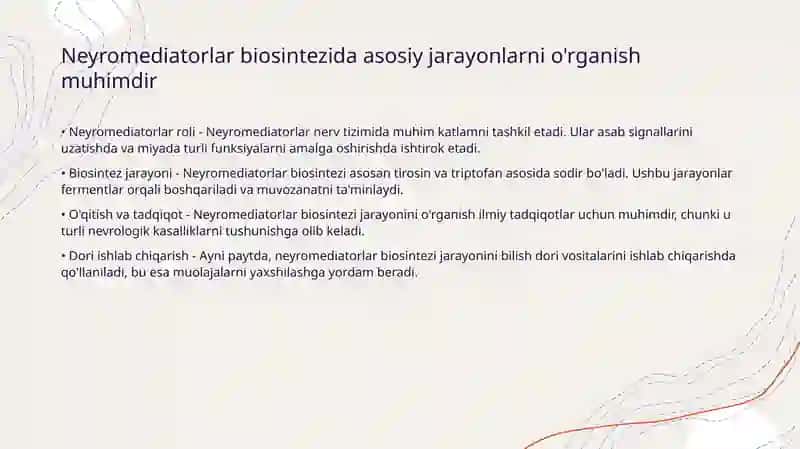 Neyromediatorlar biosintezida asosiy jarayonlarni o'rganish muhimdir

• Neyromediatorlar roli - Neyromediatorlar nerv tizimida muhim katlamni tashkil etadi. Ular asab signallarini uzatishda va miyada turli funksiyalarni amalga oshirishda ishtirok etadi.

• Biosintez jarayoni - Neyromediatorlar biosintezi asosan tirosin va triptofan asosida sodir bo'ladi. Ushbu jarayonlar fermentlar orqali boshqariladi va muvozanatni ta'minlaydi.

• O'qitish va tadqiqot - Neyromediatorlar biosintezi jarayonini o'rganish ilmiy tadqiqotlar uchun muhimdir, chunki u turli nevrologik kasalliklarni tushunishga olib keladi.

• Dori ishlab chiqarish - Ayni paytda, neyromediatorlar biosintezi jarayonini bilish dori vositalarini ishlab chiqarishda qo'llaniladi, bu esa muolajalarni yaxshilashga yordam beradi.